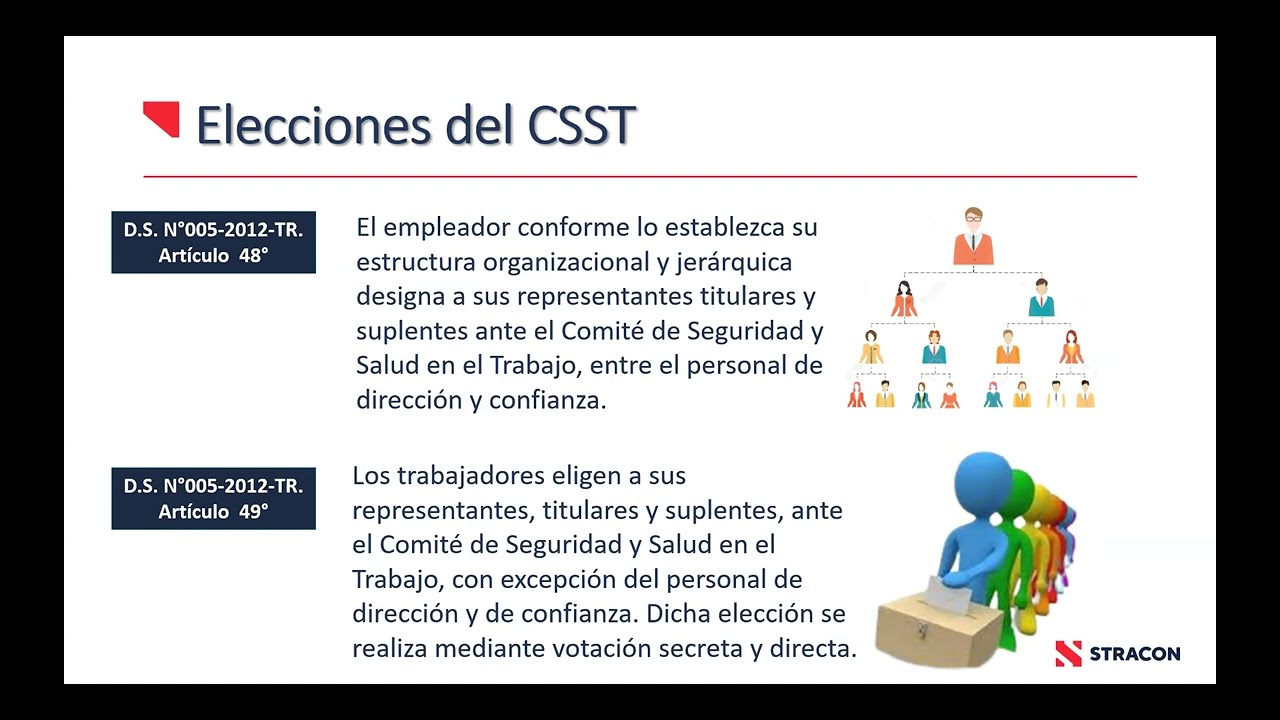 Elecciones del CSST

D.S. N°005-2012-TR.
Artículo 48°

El empleador conforme lo establezca su estructura organizacional y jerárquica designa a sus representantes titulares y suplentes ante el Comité de Seguridad y Salud en el Trabajo, entre el personal de dirección y confianza.

D.S. N°005-2012-TR.
Artículo 49°

Los trabajadores eligen a sus representantes, titulares y suplentes, ante el Comité de Seguridad y Salud en el Trabajo, con excepción del personal de dirección y de confianza. Dicha elección se realiza mediante votación secreta y directa.

STRACON